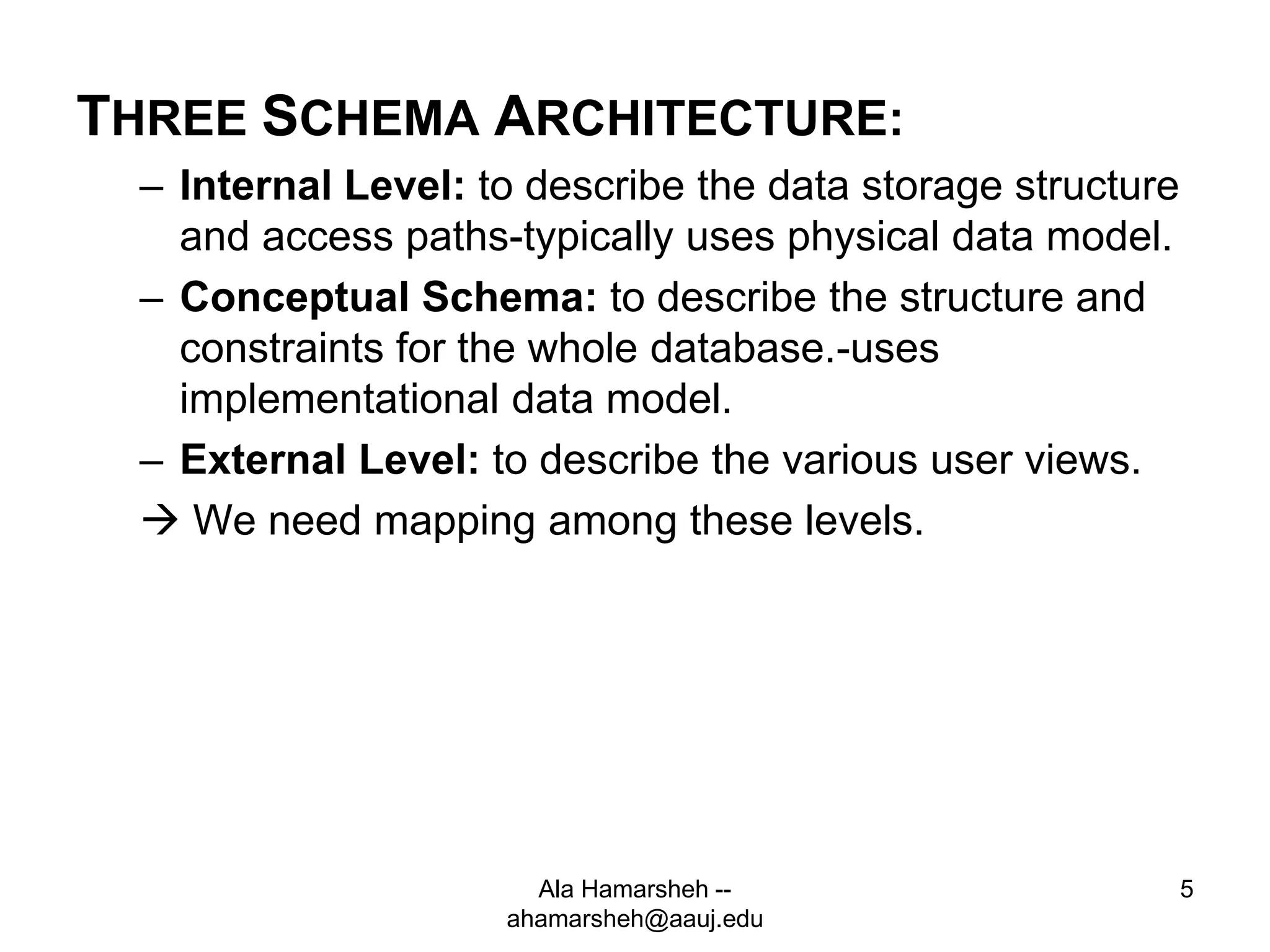 THREE SCHEMA ARCHITECTURE:

– Internal Level: to describe the data storage structure and access paths-typically uses physical data model.

– Conceptual Schema: to describe the structure and constraints for the whole database.-uses implementational data model.

– External Level: to describe the various user views.

→ We need mapping among these levels.

Ala Hamarsheh -- ahamarsheh@aauj.edu

5